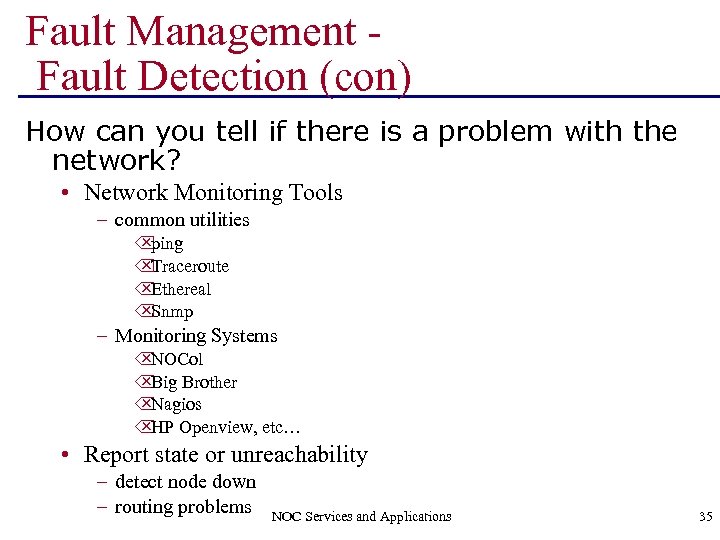 Fault Management -
Fault Detection (con)

How can you tell if there is a problem with the network?

• Network Monitoring Tools
– common utilities
⌫ping
⌫Traceroute
⌫Ethereal
⌫Snmp
– Monitoring Systems
⌫NOCol
⌫Big Brother
⌫Nagios
⌫HP Openview, etc…
• Report state or unreachability
– detect node down
– routing problems

NOC Services and Applications

35